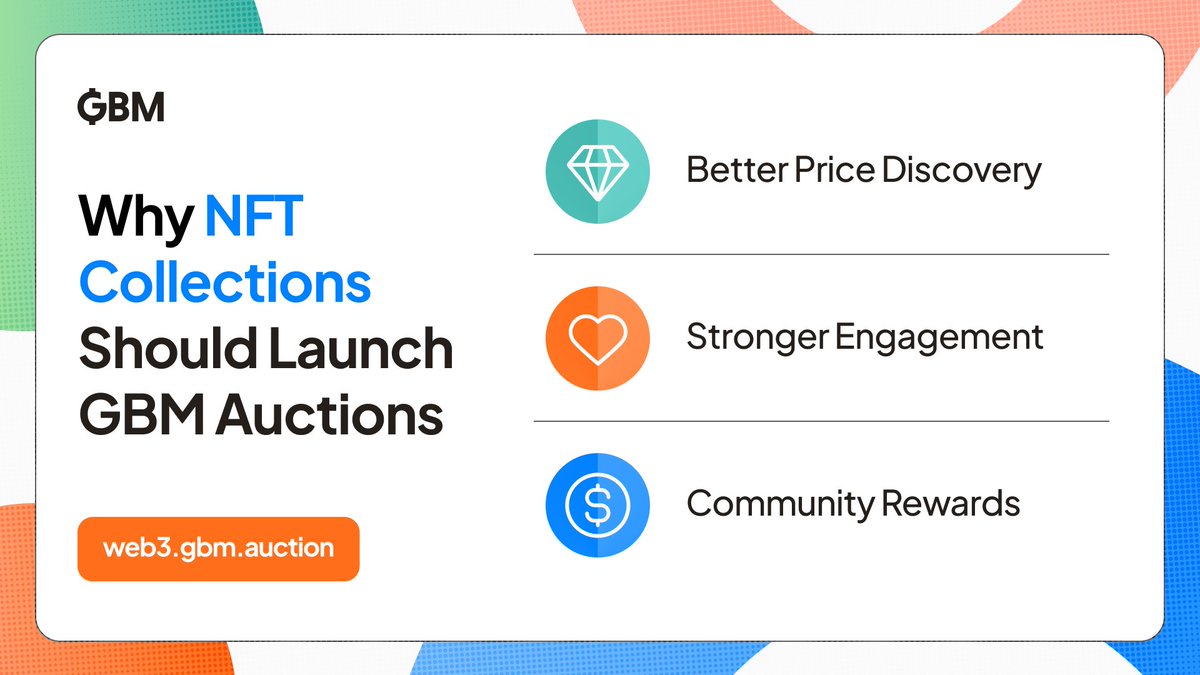 GBM

Why NFT Collections Should Launch GBM Auctions

web3.gbm.auction

Better Price Discovery

Stronger Engagement

Community Rewards